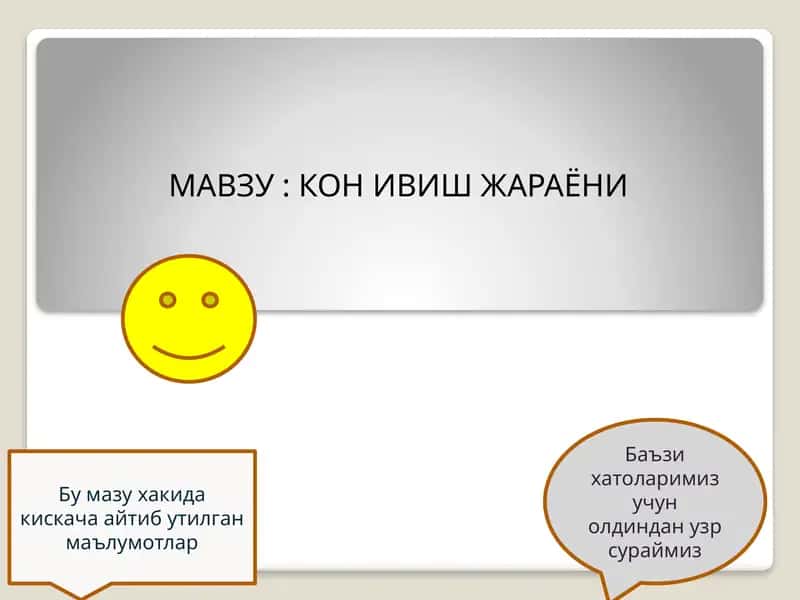 МАВЗУ : КОН ИВИШ ЖАРАЁНИ

Бу мазу хакида кискача айтиб утилган маълумотлар

Баъзи хатоларимиз учун олдиндан узр сураймиз